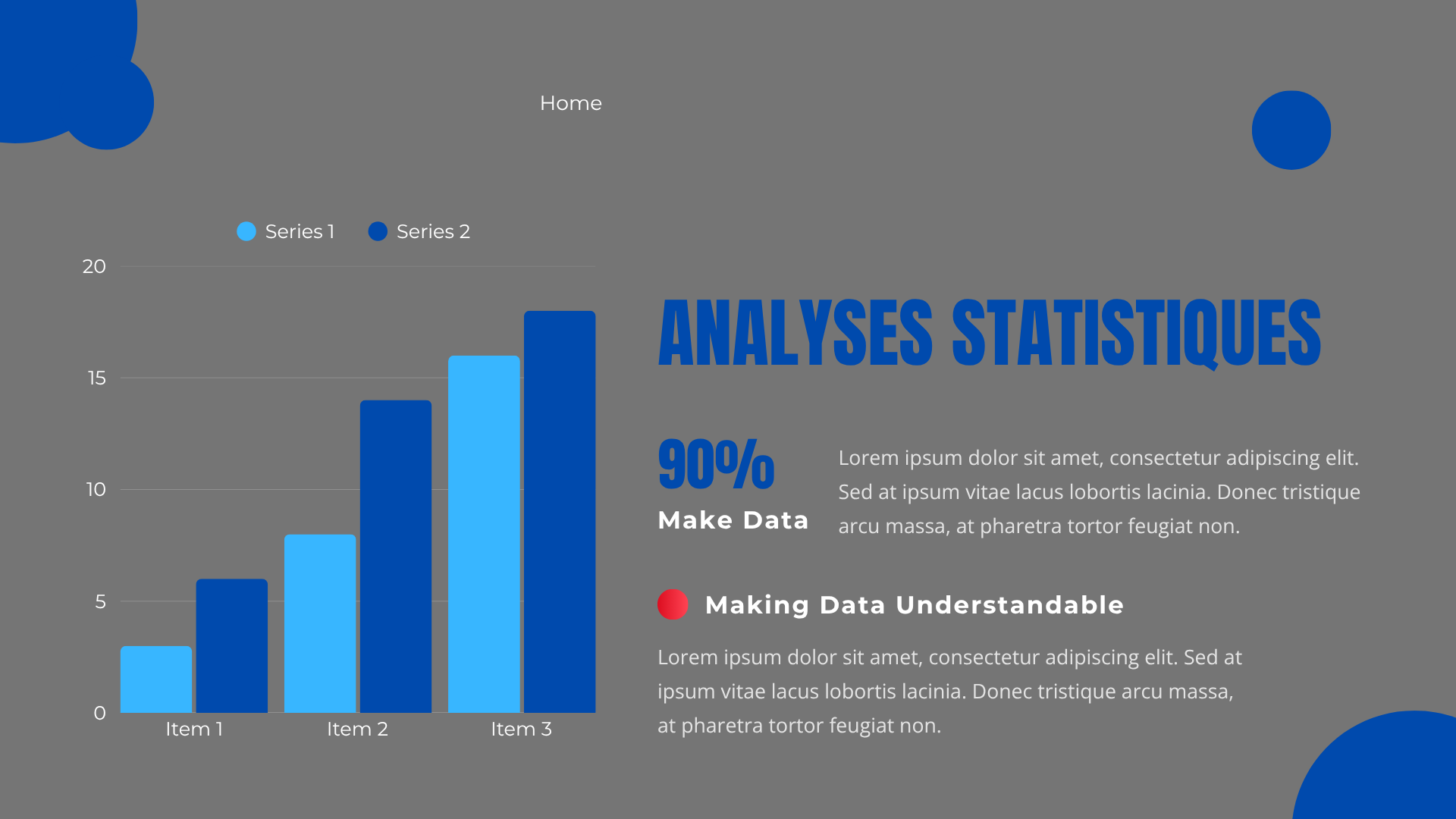 Home

Series 1 Series 2

20
15
10
5
0

Item 1 Item 2 Item 3

ANALYSES STATISTIQUES

90%
Make Data

Lorem ipsum dolor sit amet, consectetur adipiscing elit. Sed at ipsum vitae lacus lobortis lacinia. Donec tristique arcu massa, at pharetra tortor feugiat non.

Making Data Understandable

Lorem ipsum dolor sit amet, consectetur adipiscing elit. Sed at ipsum vitae lacus lobortis lacinia. Donec tristique arcu massa, at pharetra tortor feugiat non.